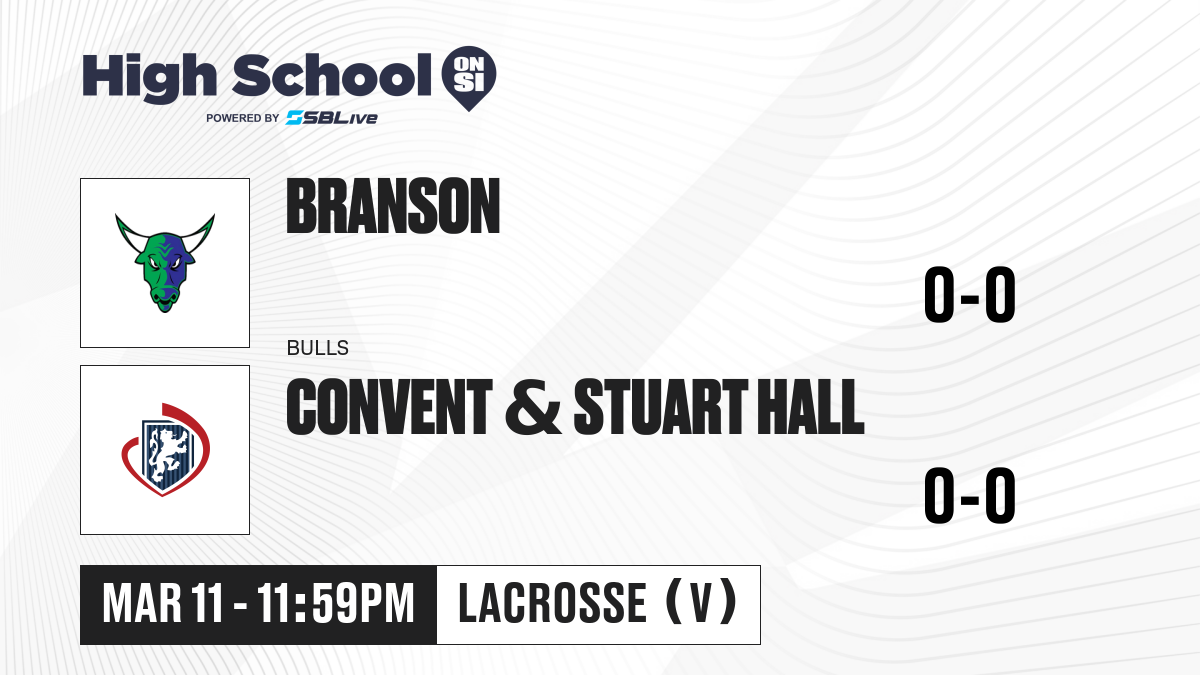 High School ON SI
POWERED BY SBLive

BRANSON

0-0

BULLS

CONVENT & STUART HALL

0-0

MAR 11 - 11:59PM

LACROSSE (V)